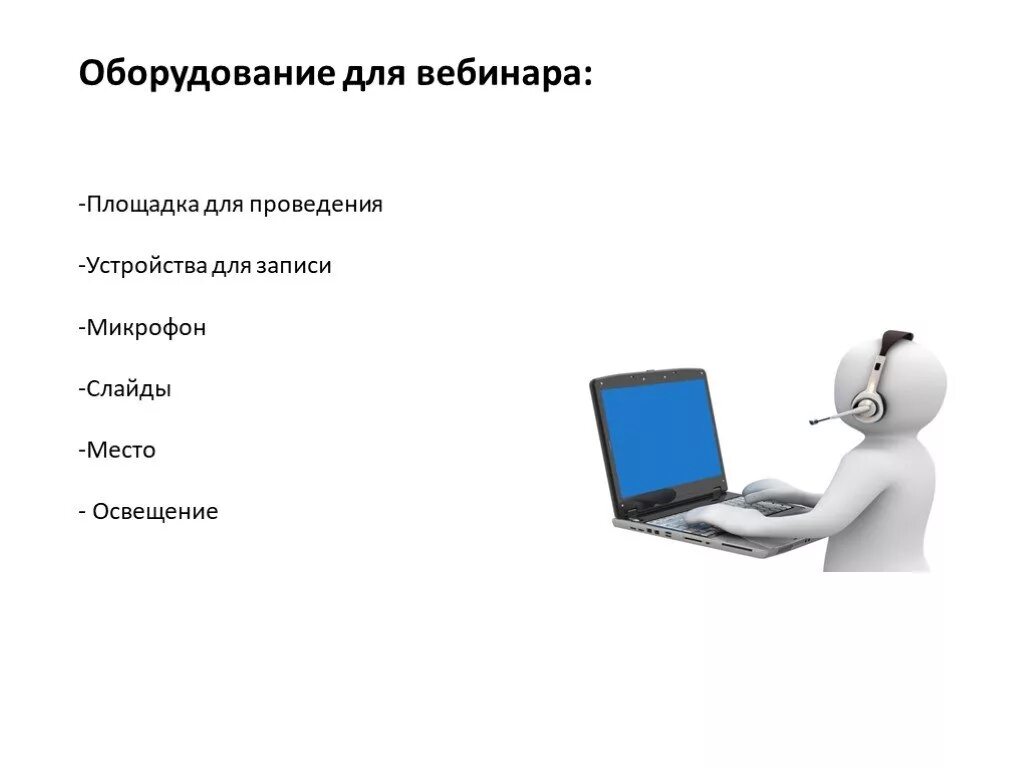 Оборудование для вебинара:

-Площадка для проведения

-Устройства для записи

-Микрофон

-Слайды

-Место

- Освещение